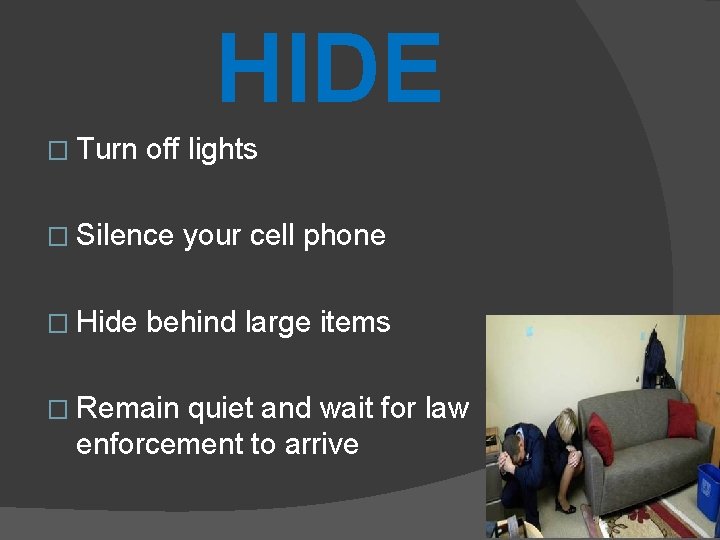 HIDE

□ Turn off lights

□ Silence your cell phone

□ Hide behind large items

□ Remain quiet and wait for law enforcement to arrive